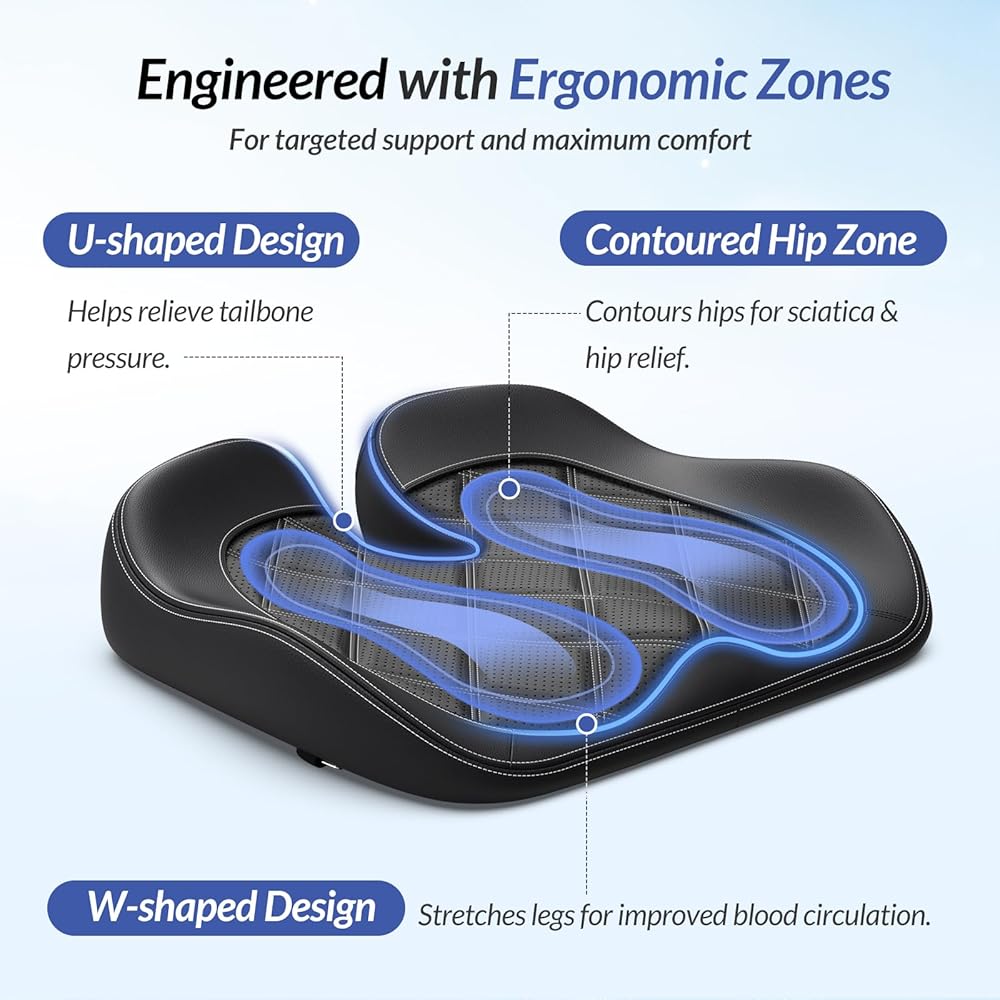 Engineered with Ergonomic Zones

For targeted support and maximum comfort

U-shaped Design

Helps relieve tailbone pressure.

Contoured Hip Zone

Contours hips for sciatica & hip relief.

W-shaped Design

Stretches legs for improved blood circulation.